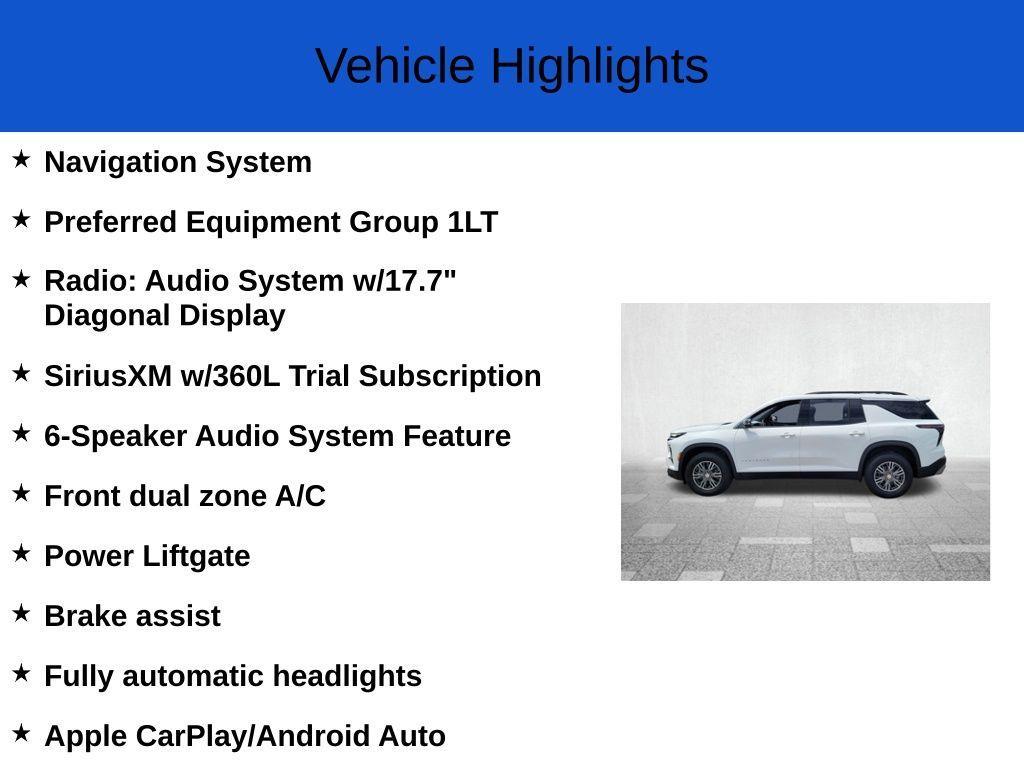 Vehicle Highlights

★ Navigation System

★ Preferred Equipment Group 1LT

★ Radio: Audio System w/17.7" Diagonal Display

★ SiriusXM w/360L Trial Subscription

★ 6-Speaker Audio System Feature

★ Front dual zone A/C

★ Power Liftgate

★ Brake assist

★ Fully automatic headlights

★ Apple CarPlay/Android Auto